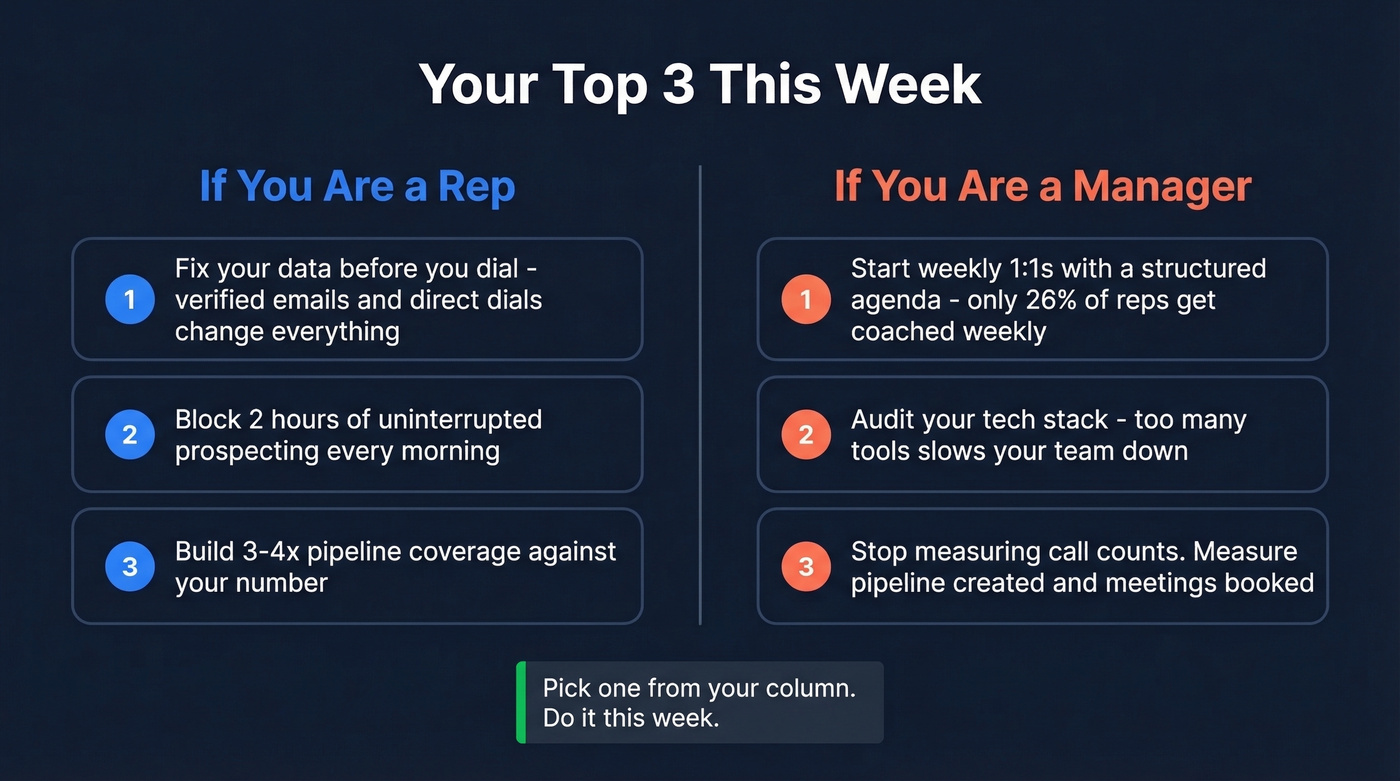 Your Top 3 This Week

If You Are a Rep

1 Fix your data before you dial - verified emails and direct dials change everything

2 Block 2 hours of uninterrupted prospecting every morning

3 Build 3-4x pipeline coverage against your number

If You Are a Manager

1 Start weekly 1:1s with a structured agenda - only 26% of reps get coached weekly

2 Audit your tech stack - too many tools slows your team down

3 Stop measuring call counts. Measure pipeline created and meetings booked

Pick one from your column.
Do it this week.